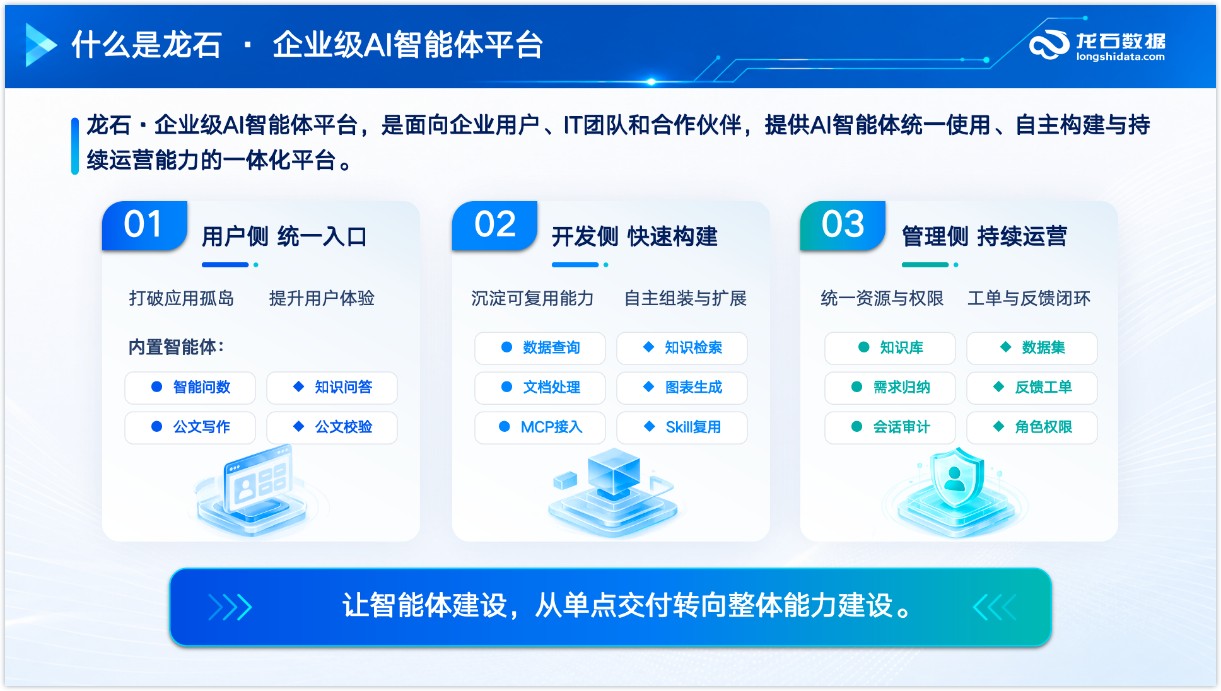 什么是龙石 · 企业级AI智能体平台

龙石数据
longshidata.com

龙石 · 企业级AI智能体平台，是面向企业用户、IT团队和合作伙伴，提供AI智能体统一使用、自主构建与持续运营能力的一体化平台。

01 用户侧 统一入口

打破应用孤岛 提升用户体验

内置智能体：

智能问数
知识问答
公文写作
公文校验

02 开发侧 快速构建

沉淀可复用能力 自主组装与扩展

数据查询
知识检索
文档处理
图表生成
MCP接入
Skill复用

03 管理侧 持续运营

统一资源与权限 工单与反馈闭环

知识库
数据集
需求归纳
反馈工单
会话审计
角色权限

让智能体建设，从单点交付转向整体能力建设。